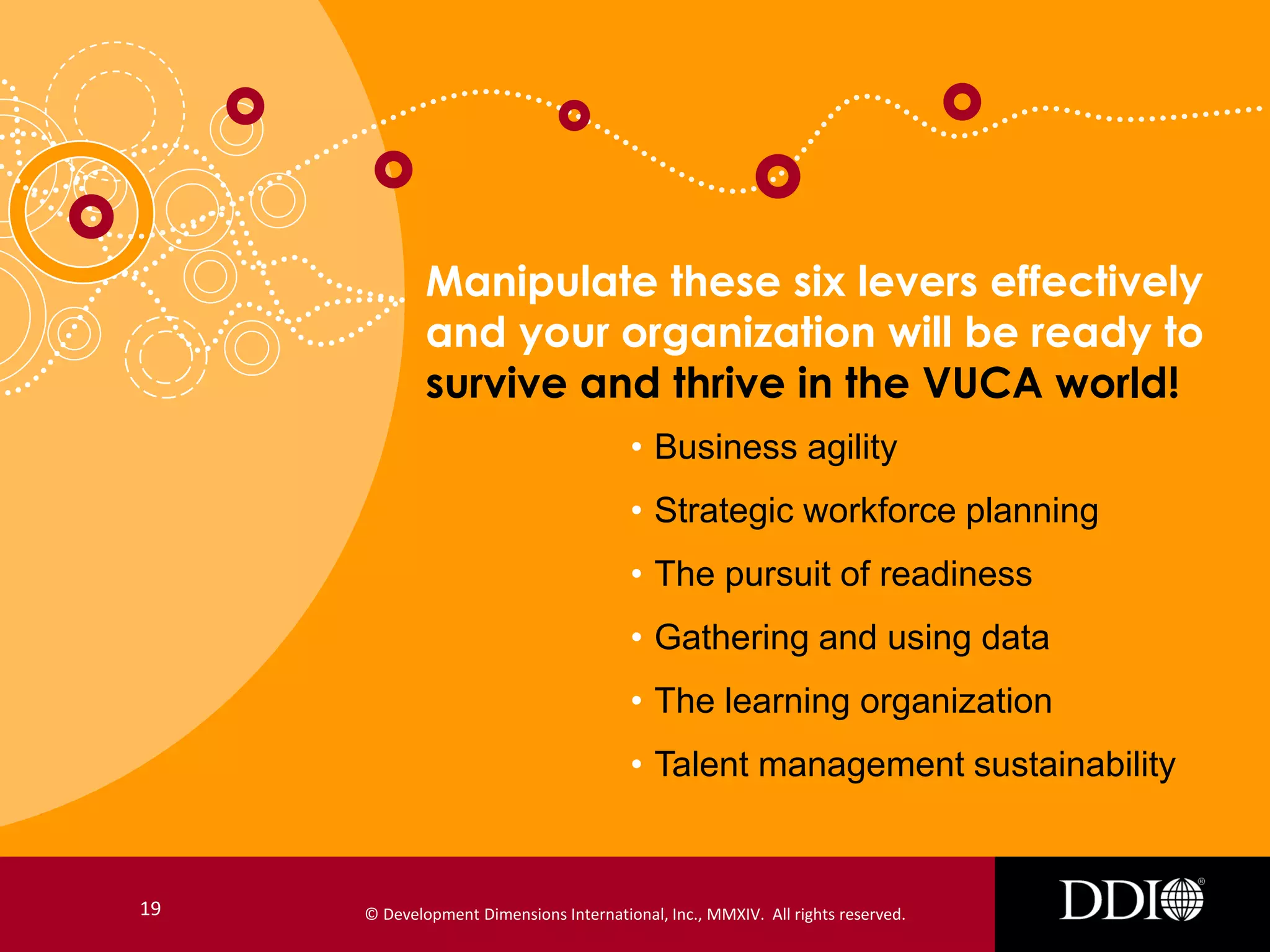 Manipulate these six levers effectively and your organization will be ready to survive and thrive in the VUCA world!

• Business agility
• Strategic workforce planning
• The pursuit of readiness
• Gathering and using data
• The learning organization
• Talent management sustainability

19

© Development Dimensions International, Inc., MMXIV. All rights reserved.

DDI®